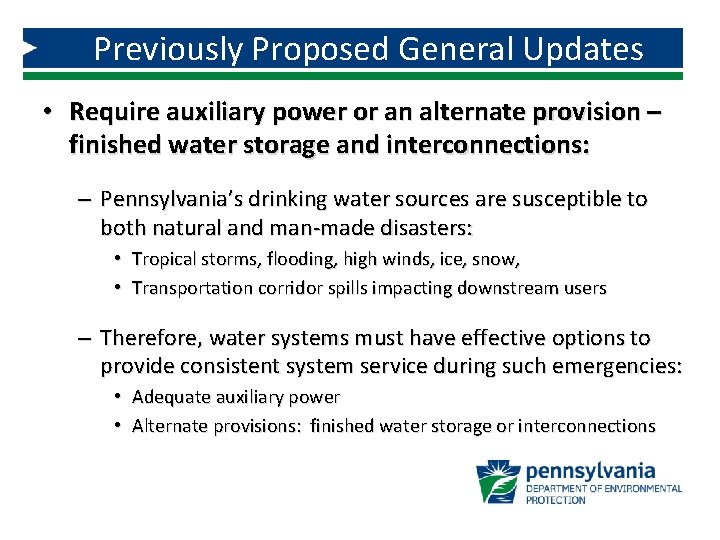 Previously Proposed General Updates

• Require auxiliary power or an alternate provision – finished water storage and interconnections:

– Pennsylvania's drinking water sources are susceptible to both natural and man-made disasters:
• Tropical storms, flooding, high winds, ice, snow,
• Transportation corridor spills impacting downstream users

– Therefore, water systems must have effective options to provide consistent system service during such emergencies:
• Adequate auxiliary power
• Alternate provisions: finished water storage or interconnections

pennsylvania
DEPARTMENT OF ENVIRONMENTAL PROTECTION